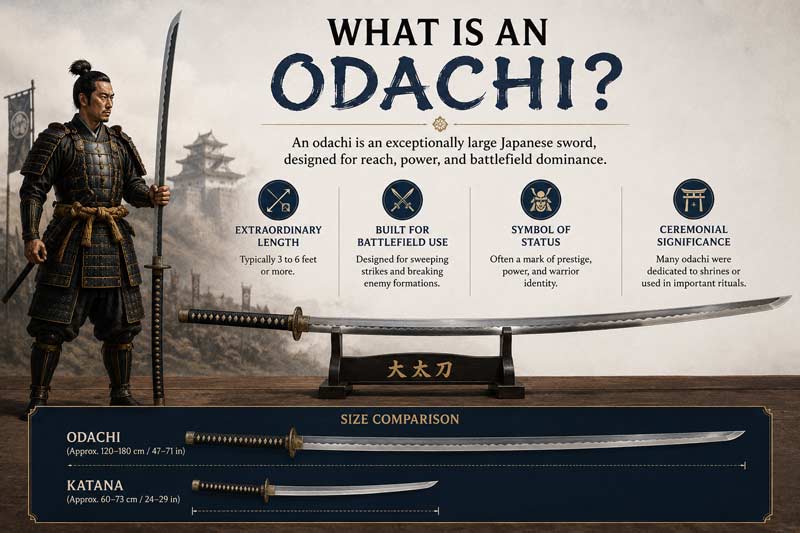 WHAT IS AN
ODACHI?

An odachi is an exceptionally large Japanese sword, designed for reach, power, and battlefield dominance.

EXTRAORDINARY LENGTH
Typically 3 to 6 feet or more.

BUILT FOR BATTLEFIELD USE
Designed for sweeping strikes and breaking enemy formations.

SYMBOL OF STATUS
Often a mark of prestige, power, and warrior identity.

CEREMONIAL SIGNIFICANCE
Many odachi were dedicated to shrines or used in important rituals.

大太刀

SIZE COMPARISON

ODACHI
(Approx. 120–180 cm / 47–71 in)

KATANA
(Approx. 60–73 cm / 24–29 in)